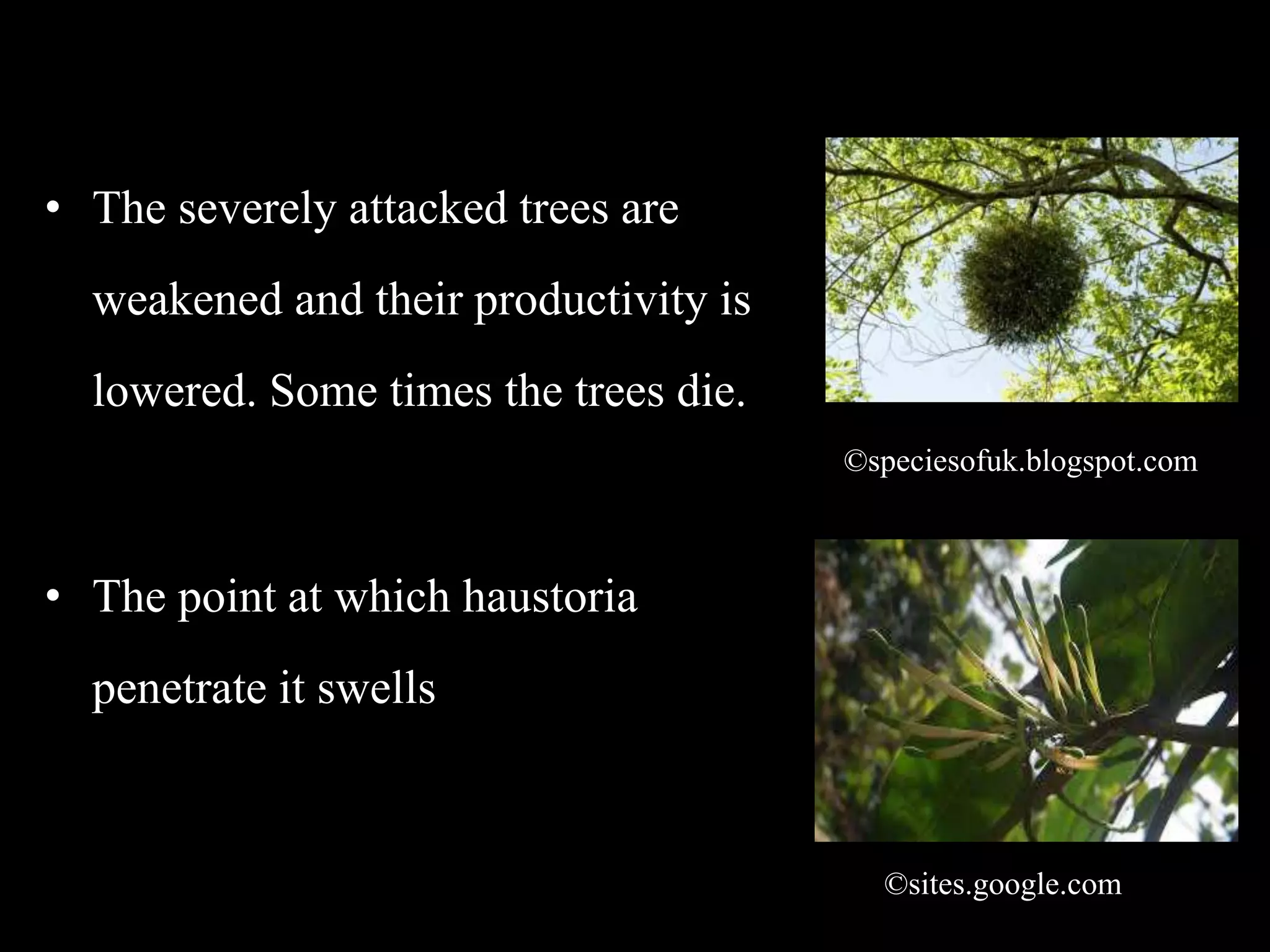 • The severely attacked trees are weakened and their productivity is lowered. Some times the trees die.

©speciesofuk.blogspot.com

• The point at which haustoria penetrate it swells

©sites.google.com